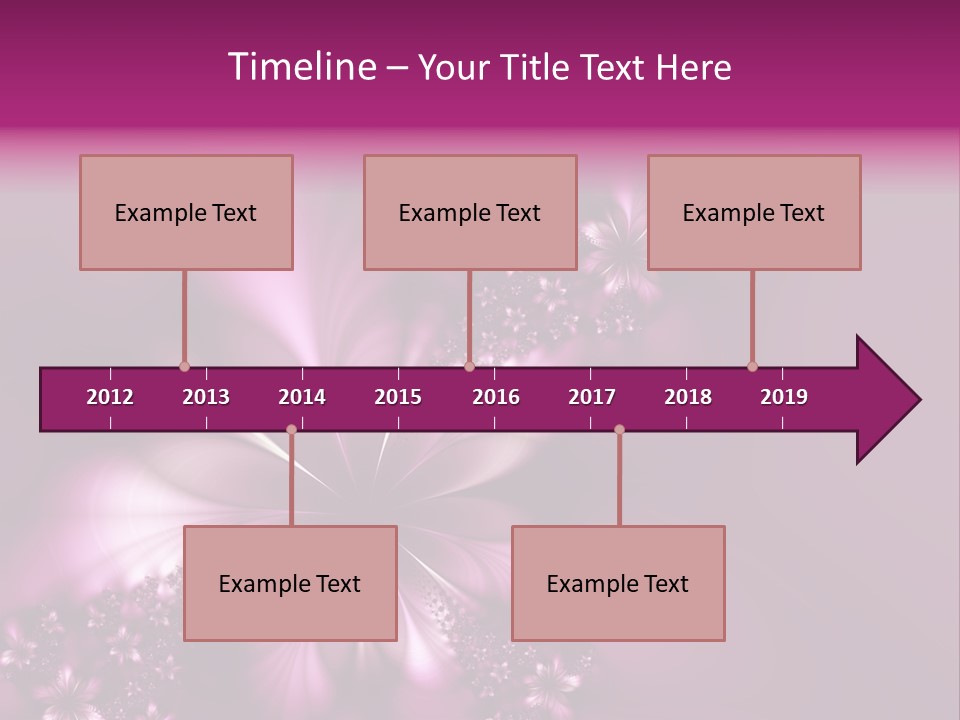 Timeline – Your Title Text Here

Example Text

Example Text

Example Text

2012 2013 2014 2015 2016 2017 2018 2019

Example Text

Example Text